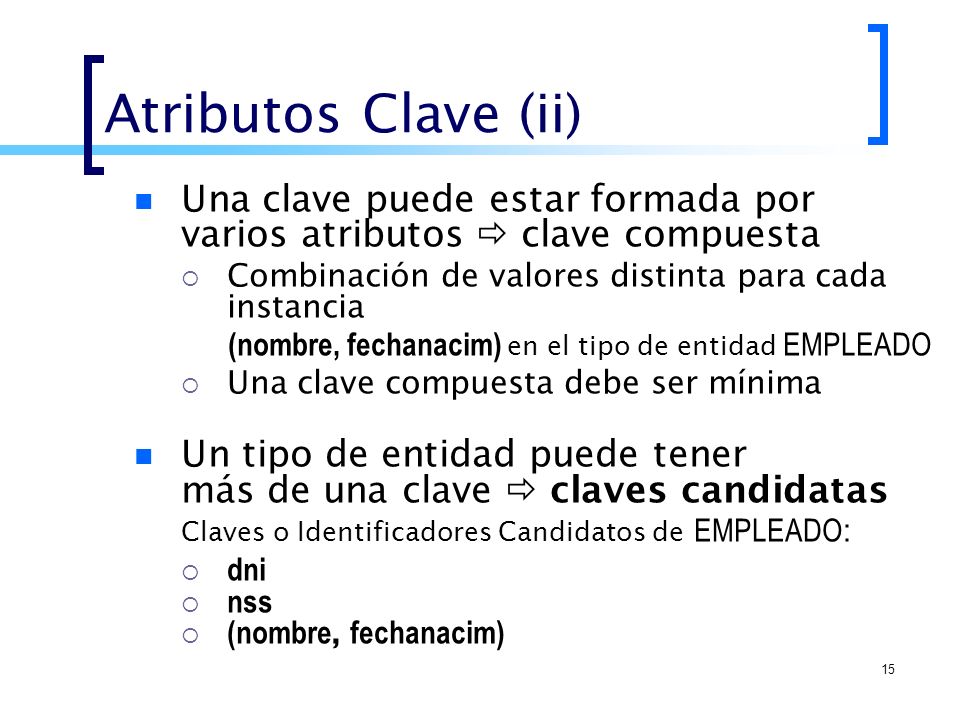 Atributos Clave (ii)

Una clave puede estar formada por varios atributos ⇨ clave compuesta

Combinación de valores distinta para cada instancia

(nombre, fechanacim) en el tipo de entidad EMPLEADO

Una clave compuesta debe ser mínima

Un tipo de entidad puede tener más de una clave ⇨ claves candidatas

Claves o Identificadores Candidatos de EMPLEADO:

dni

nss

(nombre, fechanacim)

15